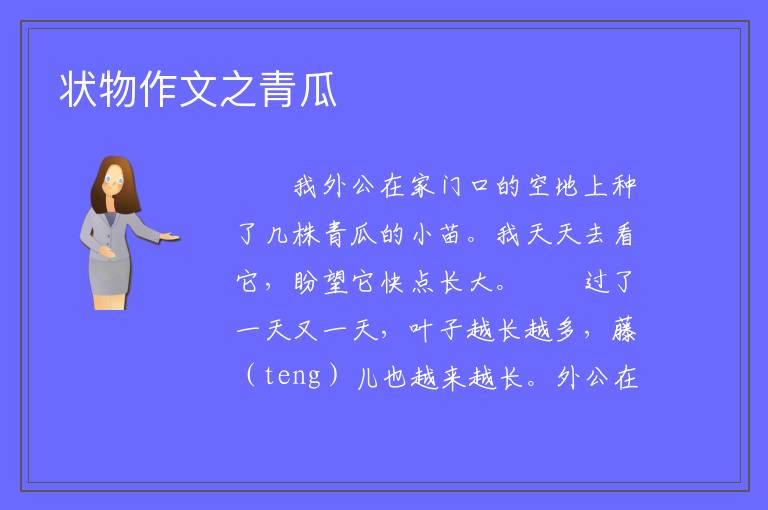 状物作文之青瓜

我外公在家门口的空地上种了几株青瓜的小苗。我天天去看它，盼望它快点长大。　　过了一天又一天，叶子越长越多，藤（teng）儿也越来越长。外公在